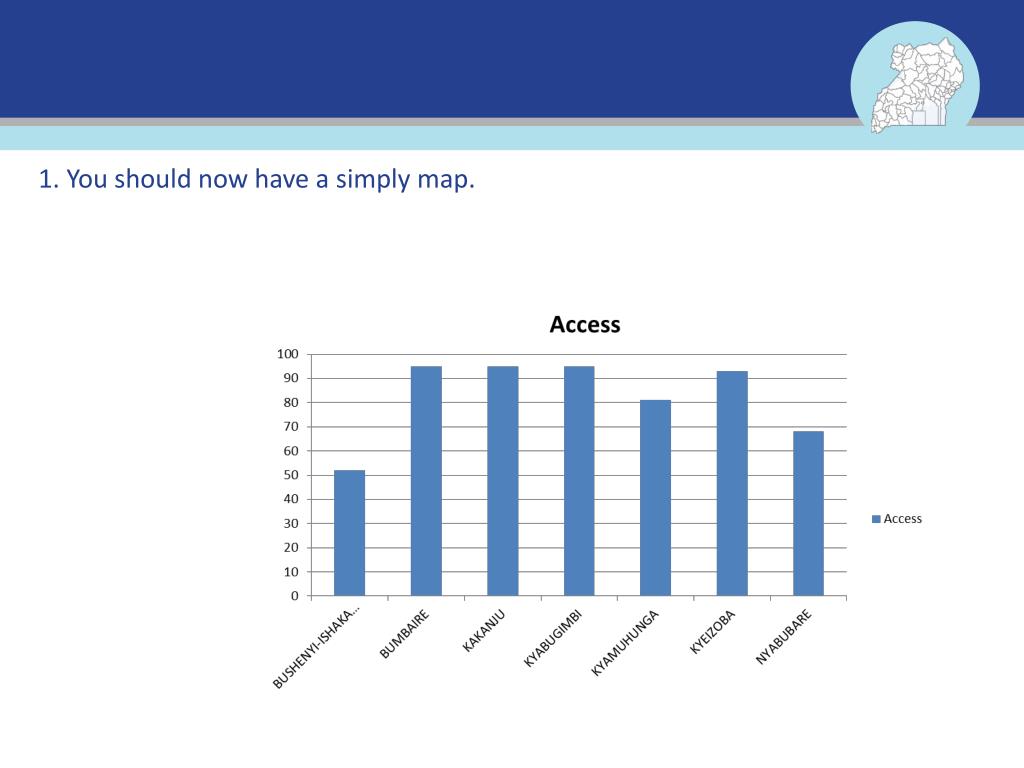 1. You should now have a simply map.

Access

100
90
80
70
60
50
40
30
20
10
0

BUSHENYI-ISHAKA...
BUMBAIRE
KAKANJU
KYABUGIMBI
KYAMUHUNGA
KYEIZOBA
NYABUBARE

Access